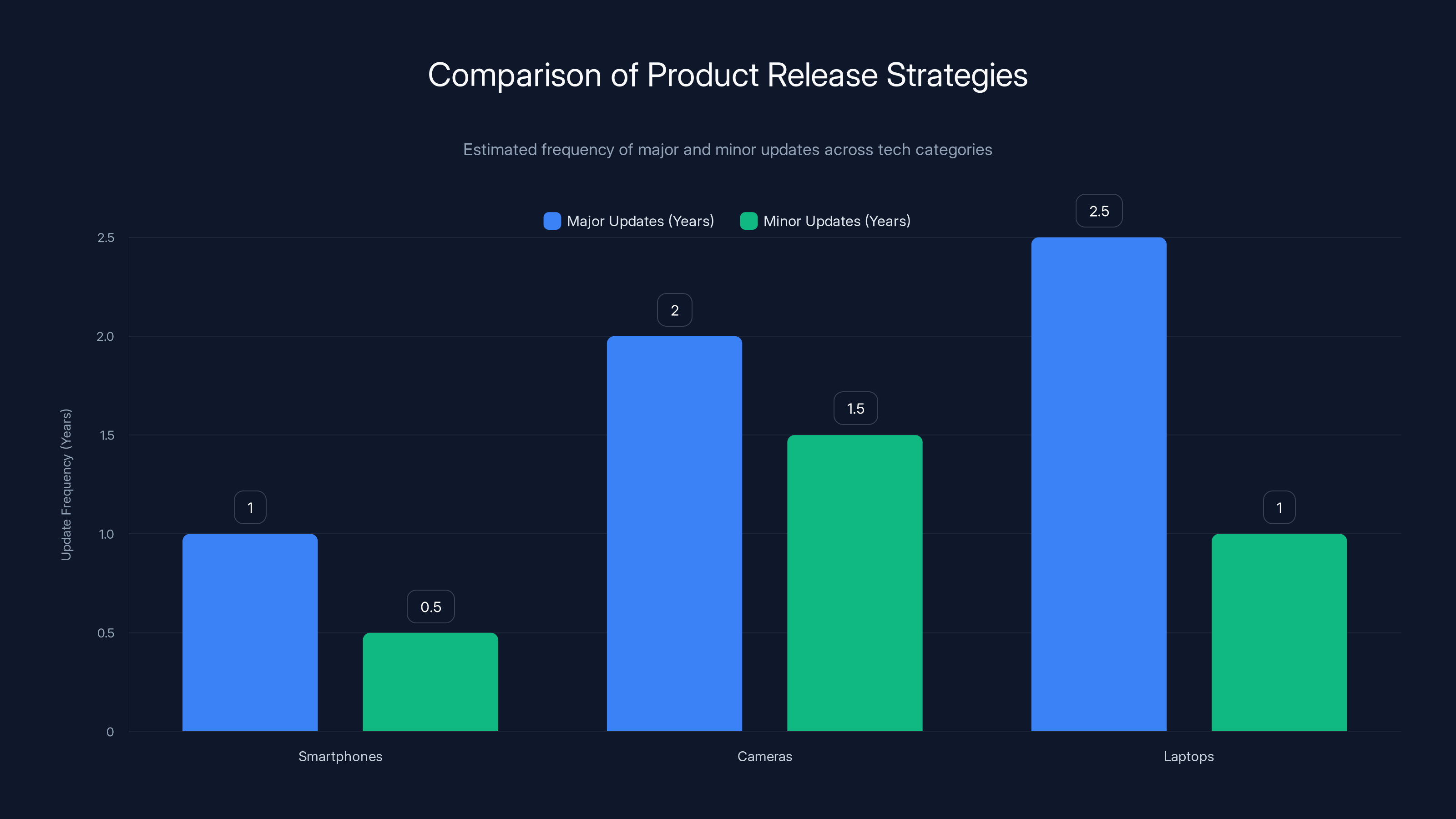 Comparison of Product Release Strategies

Estimated frequency of major and minor updates across tech categories

Major Updates (Years)
Minor Updates (Years)

Update Frequency (Years)

2.5
2.0
1.5
1.0
0.5
0

1
0.5
2
1.5
2.5
1

Smartphones
Cameras
Laptops